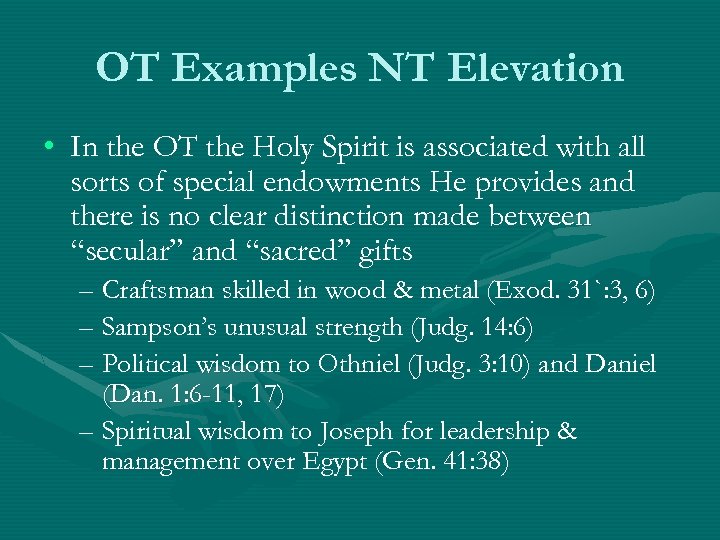 OT Examples NT Elevation

• In the OT the Holy Spirit is associated with all sorts of special endowments He provides and there is no clear distinction made between “secular” and “sacred” gifts
– Craftsman skilled in wood & metal (Exod. 31`:3, 6)
– Sampson’s unusual strength (Judg. 14:6)
– Political wisdom to Othniel (Judg. 3:10) and Daniel (Dan. 1:6-11, 17)
– Spiritual wisdom to Joseph for leadership & management over Egypt (Gen. 41:38)